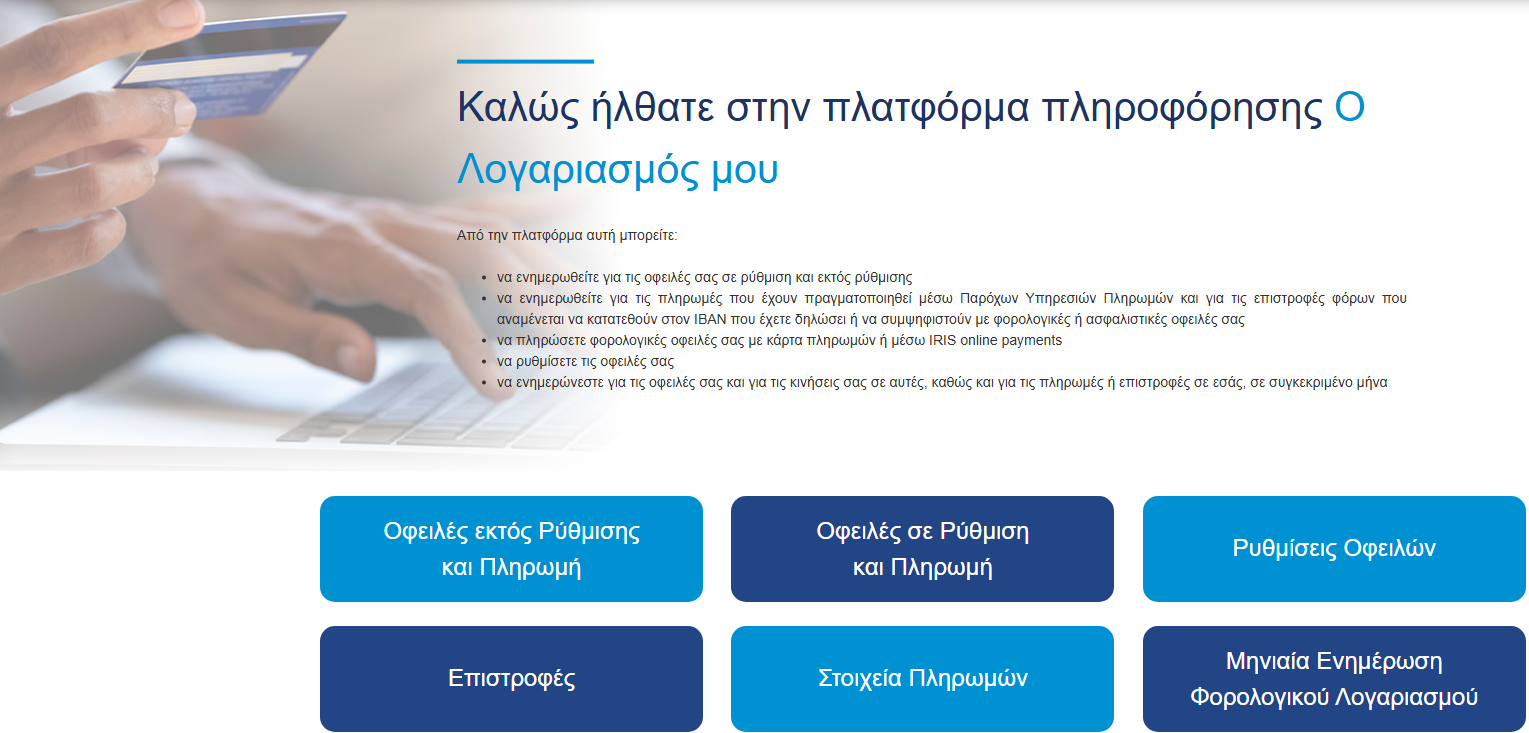 Καλώς ήλθατε στην πλατφόρμα πληροφόρησης Ο Λογαριασμός μου

Από την πλατφόρμα αυτή μπορείτε:

- να ενημερωθείτε για τις οφειλές σας σε ρύθμιση και εκτός ρύθμισης
- να ενημερωθείτε για τις πληρωμές που έχουν πραγματοποιηθεί μέσω Παρόχων Υπηρεσιών Πληρωμών και για τις επιστροφές φόρων που αναμένεται να κατατεθούν στον IBAN που έχετε δηλώσει ή να συμψηφιστούν με φορολογικές ή ασφαλιστικές οφειλές σας
- να πληρώσετε φορολογικές οφειλές σας με κάρτα πληρωμών ή μέσω IRIS online payments
- να ρυθμίσετε τις οφειλές σας
- να ενημερώνεστε για τις οφειλές σας και για τις κινήσεις σας σε αυτές, καθώς και για τις πληρωμές ή επιστροφές σε εσάς, σε συγκεκριμένο μήνα

Οφειλές εκτός Ρύθμισης και Πληρωμή

Οφειλές σε Ρύθμιση και Πληρωμή

Ρυθμίσεις Οφειλών

Επιστροφές

Στοιχεία Πληρωμών

Μηνιαία Ενημέρωση Φορολογικού Λογαριασμού